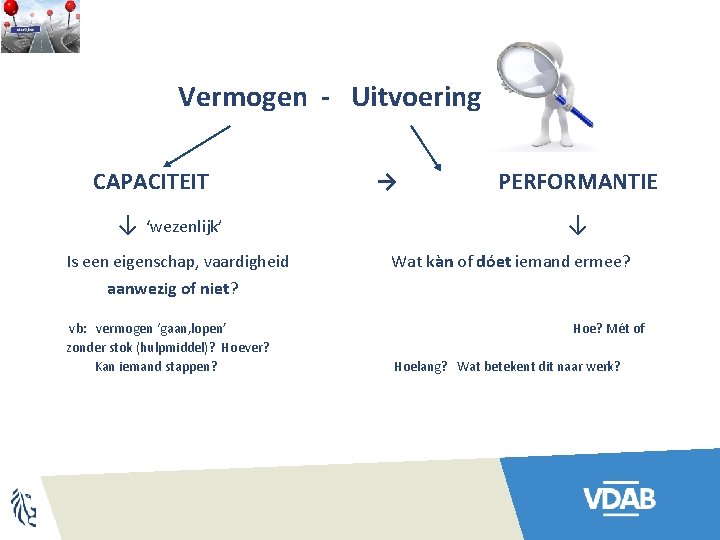 Vermogen - Uitvoering

CAPACITEIT → PERFORMANTIE

↓ 'wezenlijk' ↓

Is een eigenschap, vaardigheid aanwezig of niet?

Wat kàn of dóet iemand ermee?

vb: vermogen 'gaan,lopen'

Hoe? Mét of zonder stok (hulpmiddel)? Hoever?

Kan iemand stappen?

Hoelang? Wat betekent dit naar werk?

VDAB